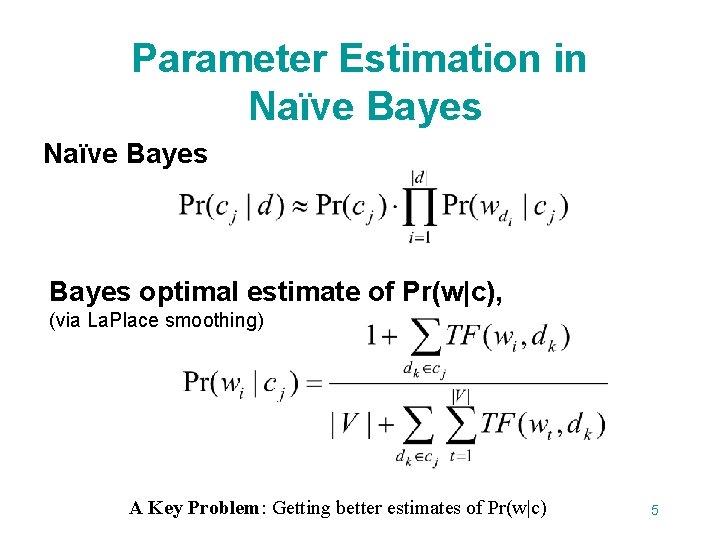 Parameter Estimation in Naïve Bayes

Naïve Bayes

$\Pr(c_j \mid d) \approx \Pr(c_j) \cdot \prod_{i=1}^{|d|} \Pr(w_{d_i} \mid c_j)$

Bayes optimal estimate of Pr(w|c),
(via LaPlace smoothing)

$\Pr(w_i \mid c_j) = \frac{1 + \sum_{d_k \in c_j} TF(w_i, d_k)}{|V| + \sum_{d_k \in c_j} \sum_{t=1}^{|V|} TF(w_t, d_k)}$

A Key Problem: Getting better estimates of Pr(w|c)

5